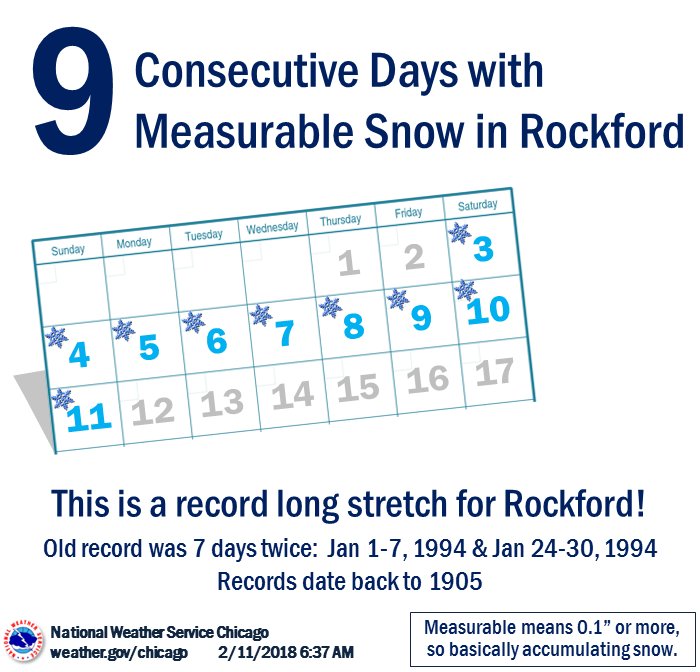 9 Consecutive Days with Measurable Snow in Rockford

| Sunday | Monday | Tuesday | Wednesday | Thursday | Friday | Saturday |
|---|---|---|---|---|---|---|
| | | | | 1 | 2 | 3 |
| 4 | 5 | 6 | 7 | 8 | 9 | 10 |
| 11 | 12 | 13 | 14 | 15 | 16 | 17 |

This is a record long stretch for Rockford!

Old record was 7 days twice: Jan 1-7, 1994 & Jan 24-30, 1994

Records date back to 1905

NATIONAL WEATHER SERVICE

National Weather Service Chicago
weather.gov/chicago 2/11/2018 6:37 AM

Measurable means 0.1" or more, so basically accumulating snow.